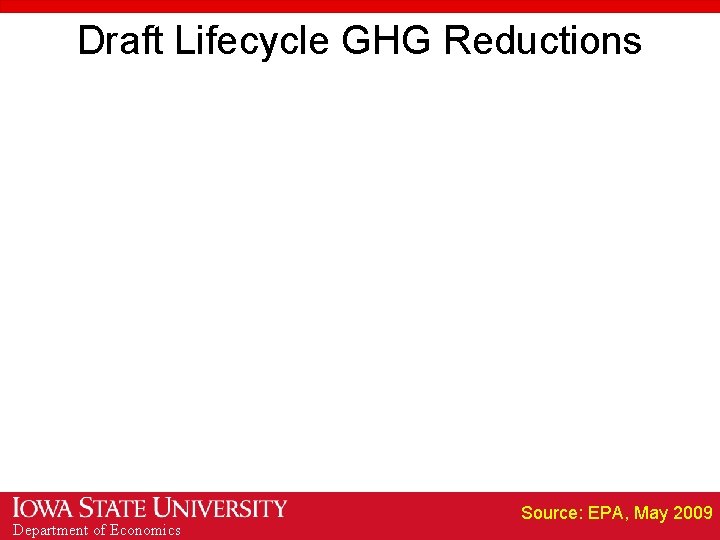 Draft Lifecycle GHG Reductions

IOWA STATE UNIVERSITY
Department of Economics

Source: EPA, May 2009